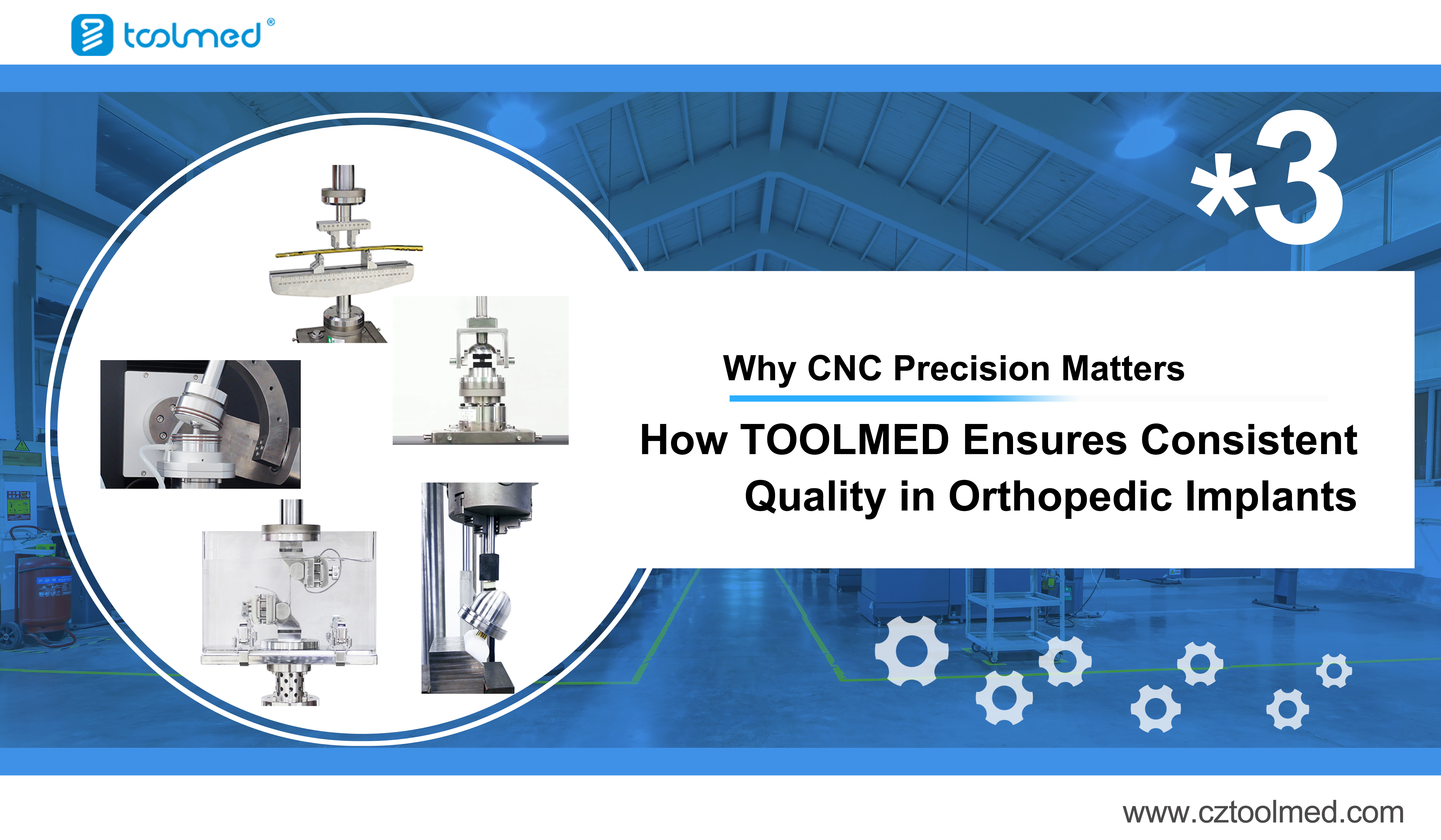 toolmed®

*3

Why CNC Precision Matters

How TOOLMED Ensures Consistent Quality in Orthopedic Implants

www.cztoolmed.com